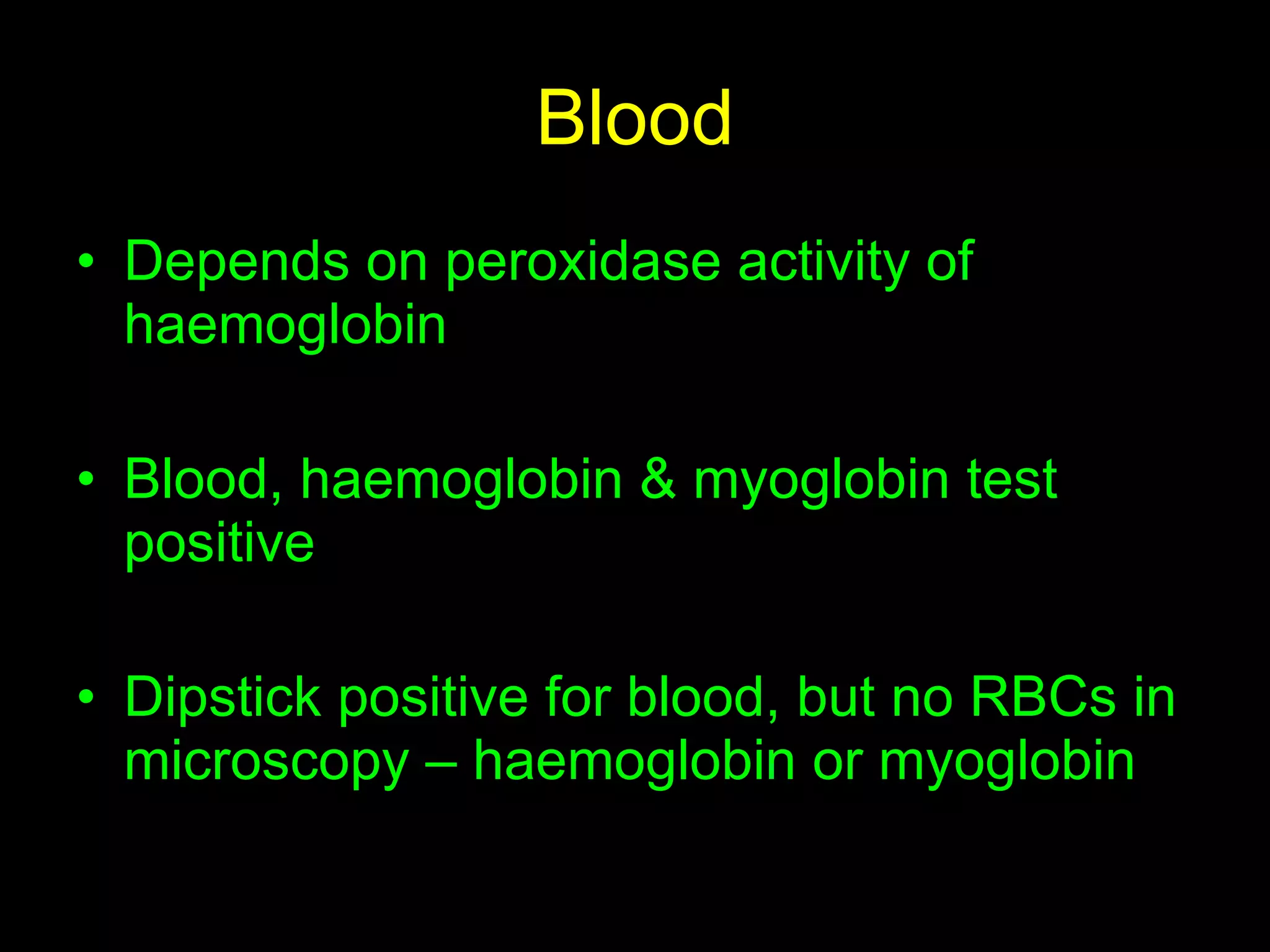 Blood

• Depends on peroxidase activity of haemoglobin

• Blood, haemoglobin & myoglobin test positive

• Dipstick positive for blood, but no RBCs in microscopy – haemoglobin or myoglobin